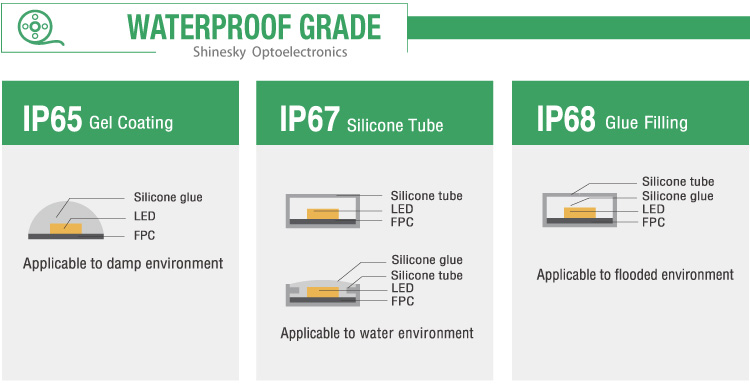 WATERPROOF GRADE
Shinesky Optoelectronics

IP65 Gel Coating

Silicone glue
LED
FPC

Applicable to damp environment

IP67 Silicone Tube

Silicone tube
LED
FPC

Silicone glue
Silicone tube
LED
FPC

Applicable to water environment

IP68 Glue Filling

Silicone tube
Silicone glue
LED
FPC

Applicable to flooded environment